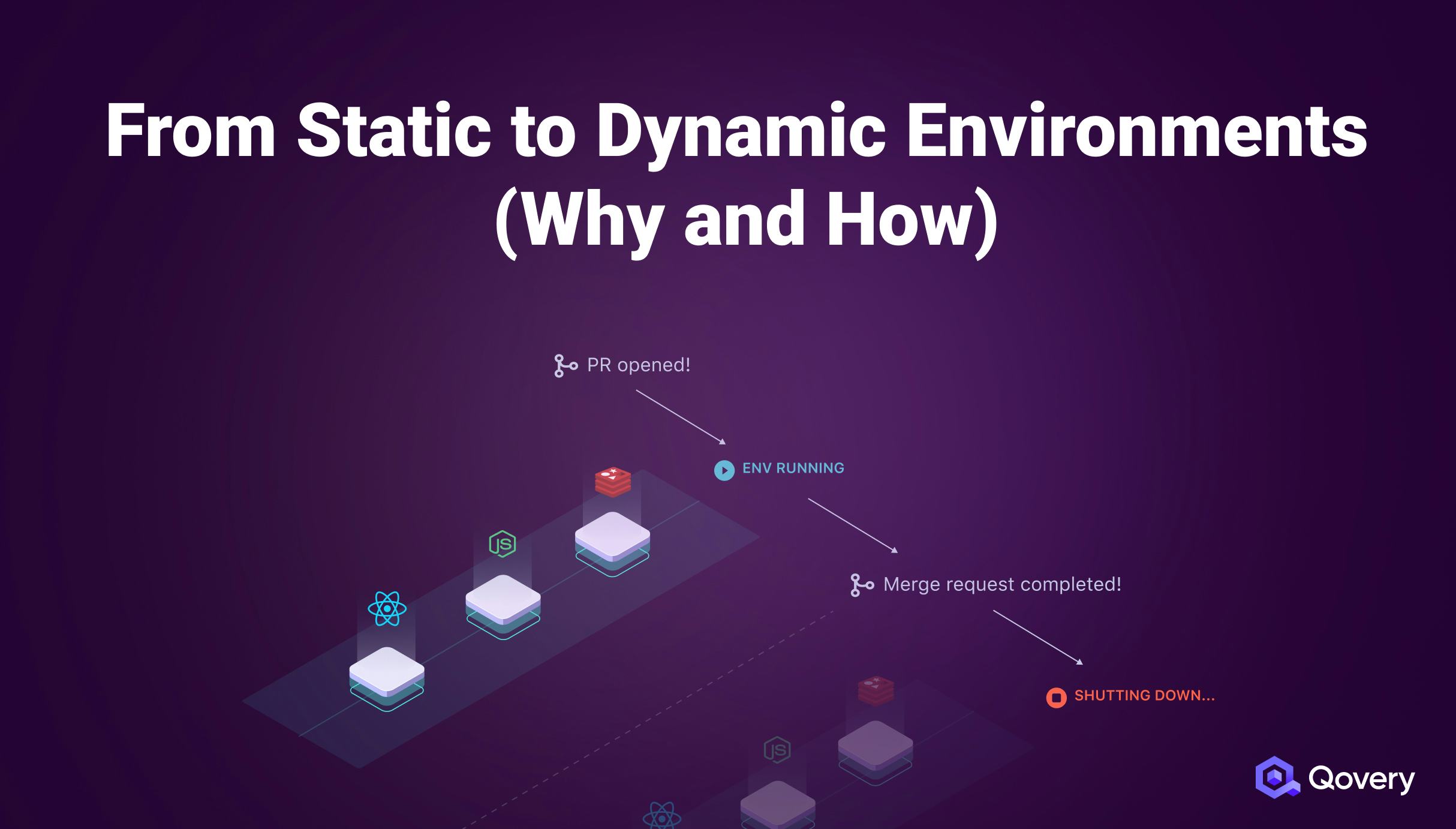 From Static to Dynamic Environments (Why and How)

PR opened!

ENV RUNNING

JS

Merge request completed!

SHUTTING DOWN...

JS

Qovery